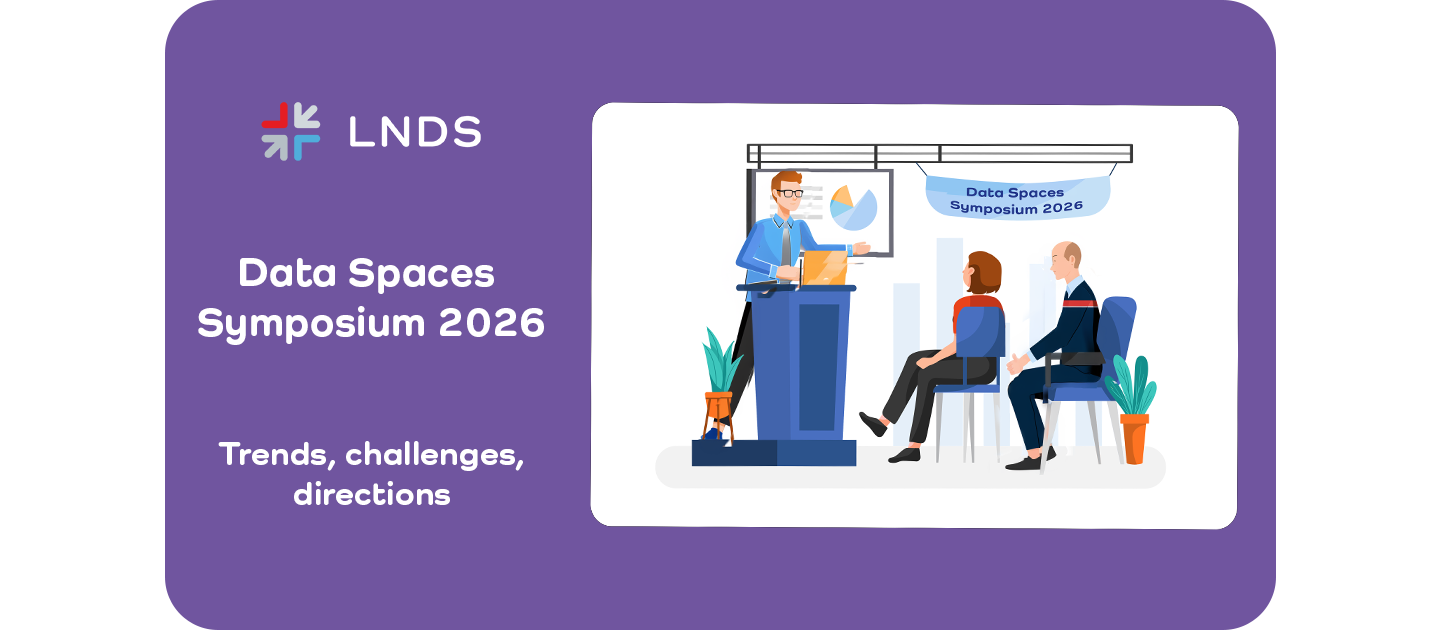 LNDS

Data Spaces Symposium 2026

Trends, challenges, directions

Data Spaces Symposium 2026